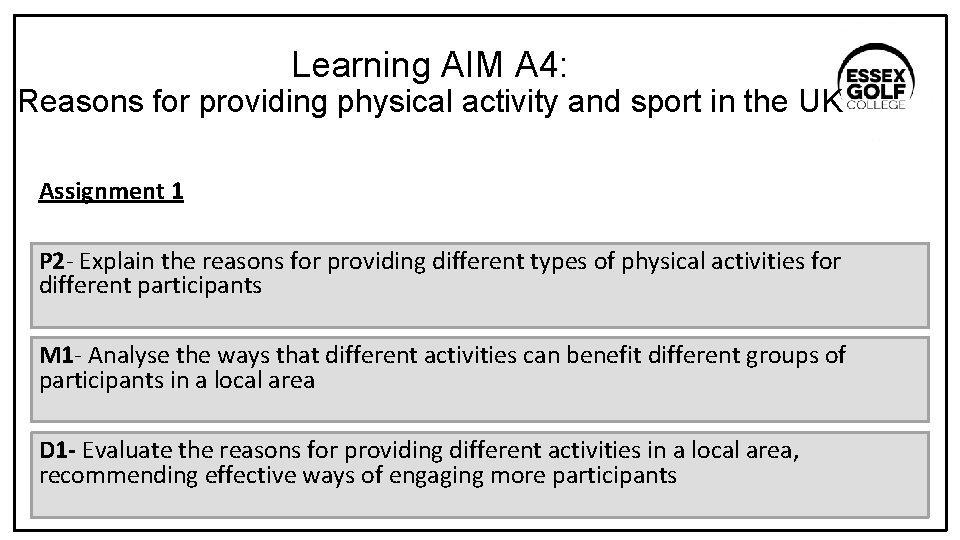 Learning AIM A4:
Reasons for providing physical activity and sport in the UK

ESSEX GOLF COLLEGE

Assignment 1

P2- Explain the reasons for providing different types of physical activities for different participants

M1- Analyse the ways that different activities can benefit different groups of participants in a local area

D1- Evaluate the reasons for providing different activities in a local area, recommending effective ways of engaging more participants